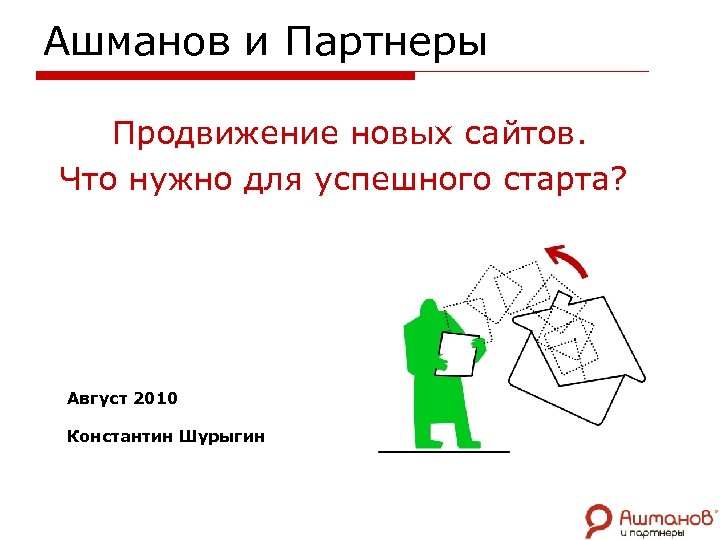 Ашманов и Партнеры

Продвижение новых сайтов.
Что нужно для успешного старта?

Август 2010

Константин Шурыгин

Ашманов и партнеры